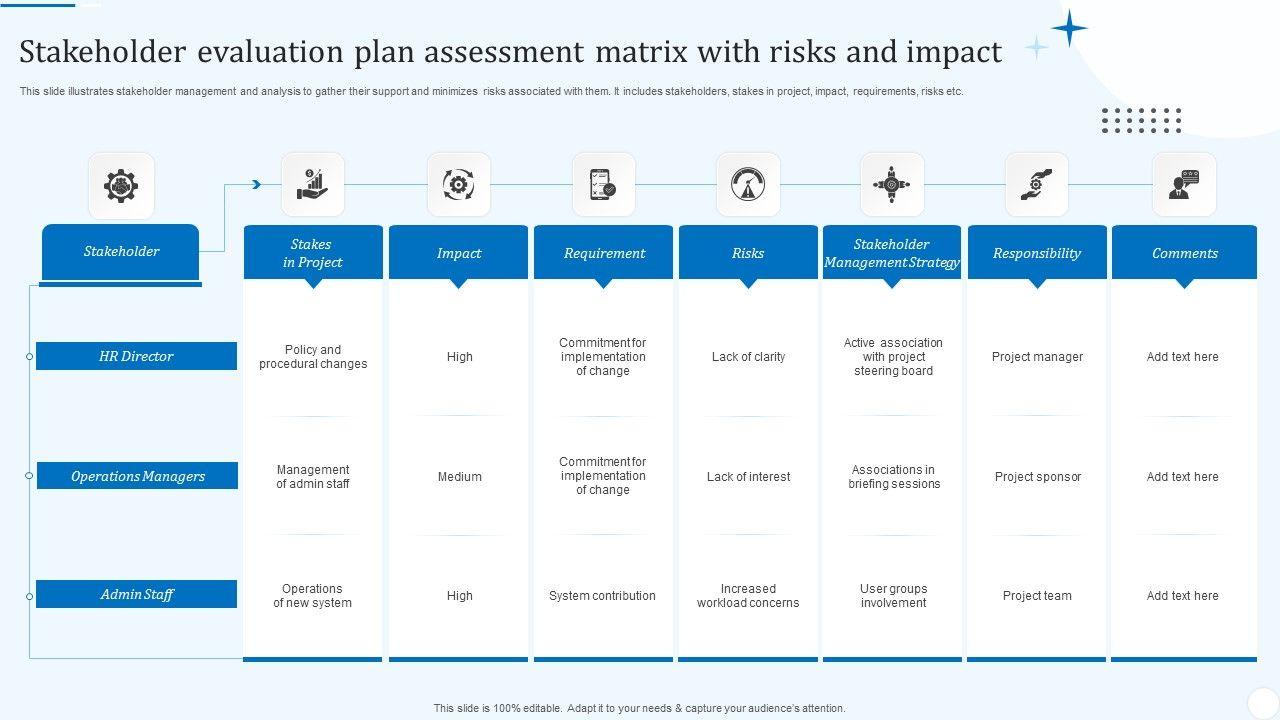 Stakeholder evaluation plan assessment matrix with risks and impact

This slide illustrates stakeholder management and analysis to gather their support and minimizes risks associated with them. It includes stakeholders, stakes in project, impact, requirements, risks etc.

| Stakeholder | Stakes in Project | Impact | Requirement | Risks | Stakeholder Management Strategy | Responsibility | Comments |
|---|---|---|---|---|---|---|---|
| HR Director | Policy and procedural changes | High | Commitment for implementation of change | Lack of clarity | Active association with project steering board | Project manager | Add text here |
| Operations Managers | Management of admin staff | Medium | Commitment for implementation of change | Lack of interest | Associations in briefing sessions | Project sponsor | Add text here |
| Admin Staff | Operations of new system | High | System contribution | Increased workload concerns | User groups involvement | Project team | Add text here |

This slide is 100% editable. Adapt it to your needs & capture your audience's attention.